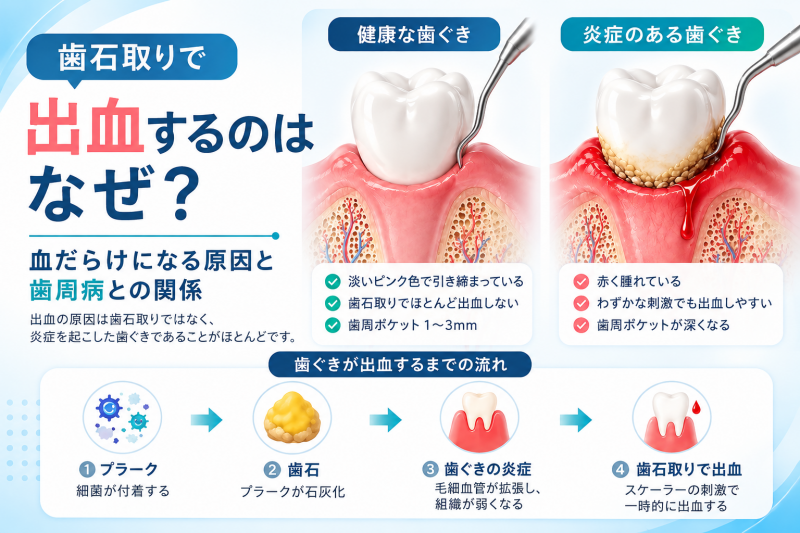 歯石取りで

出血するのはなぜ？

血だらけになる原因と歯周病との関係

出血の原因は歯石取りではなく、炎症を起こした歯ぐきであることがほとんどです。

健康な歯ぐき

淡いピンク色で引き締まっている
歯石取りでほとんど出血しない
歯周ポケット 1〜3mm

炎症のある歯ぐき

赤く腫れている
わずかな刺激でも出血しやすい
歯周ポケットが深くなる

歯ぐきが出血するまでの流れ

1 プラーク
細菌が付着する

2 歯石
プラークが石灰化

3 歯ぐきの炎症
毛細血管が拡張し、組織が弱くなる

4 歯石取りで出血
スケーラーの刺激で一時的に出血する